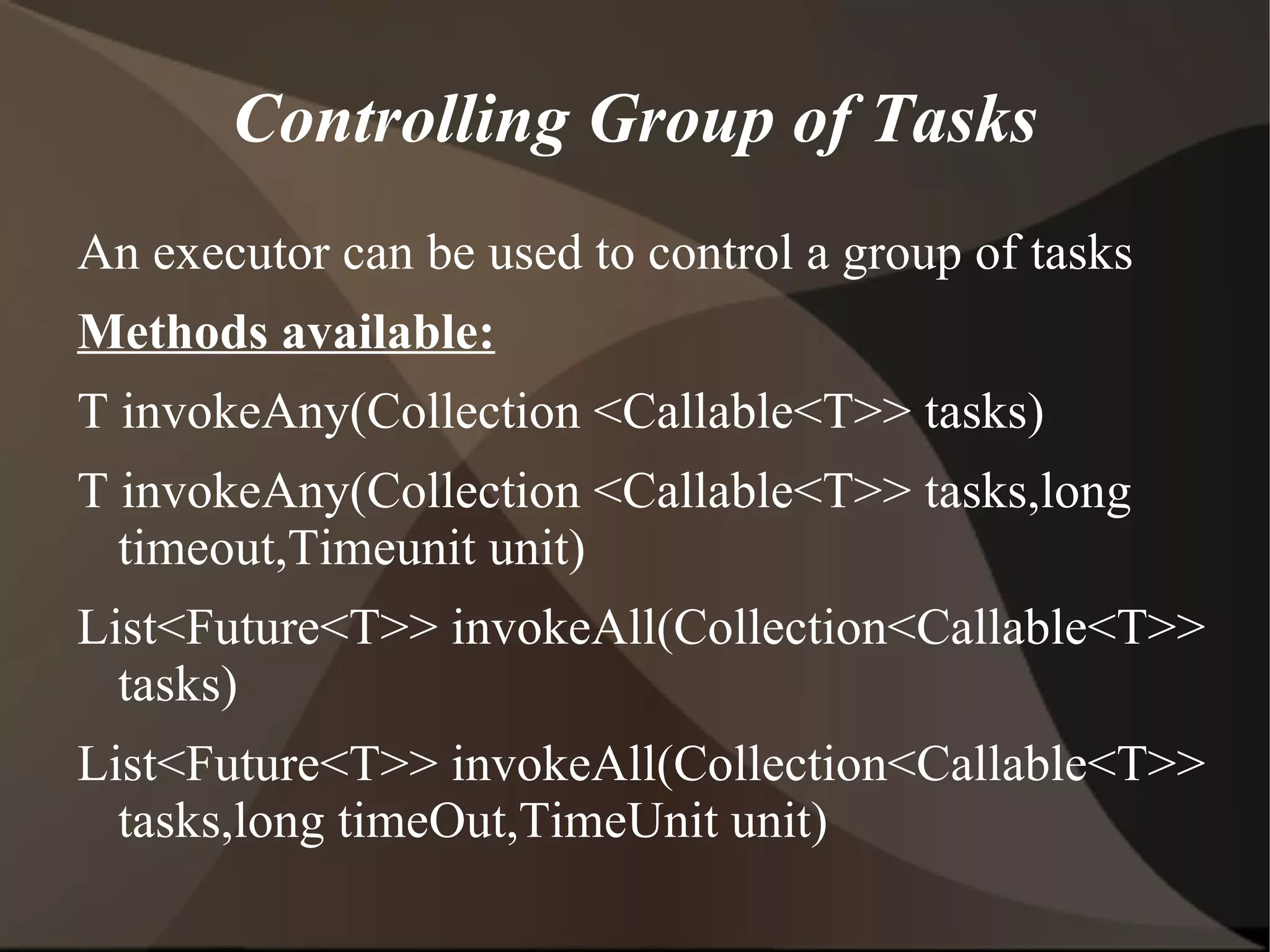 Controlling Group of Tasks

An executor can be used to control a group of tasks

Methods available:

T invokeAny(Collection <Callable<T>> tasks)

T invokeAny(Collection <Callable<T>> tasks,long timeout,Timeunit unit)

List<Future<T>> invokeAll(Collection<Callable<T>> tasks)

List<Future<T>> invokeAll(Collection<Callable<T>> tasks,long timeOut,TimeUnit unit)